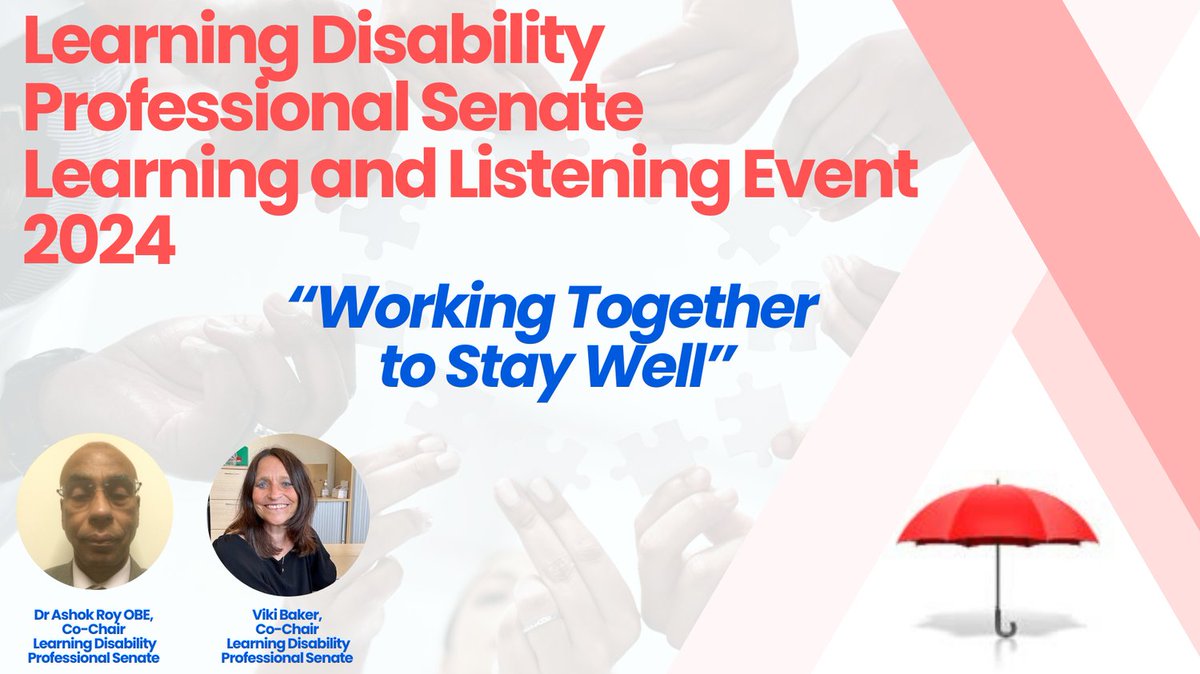 Learning Disability Professional Senate Learning and Listening Event 2024

“Working Together to Stay Well”

Dr Ashok Roy OBE, Co-Chair Learning Disability Professional Senate

Viki Baker, Co-Chair Learning Disability Professional Senate